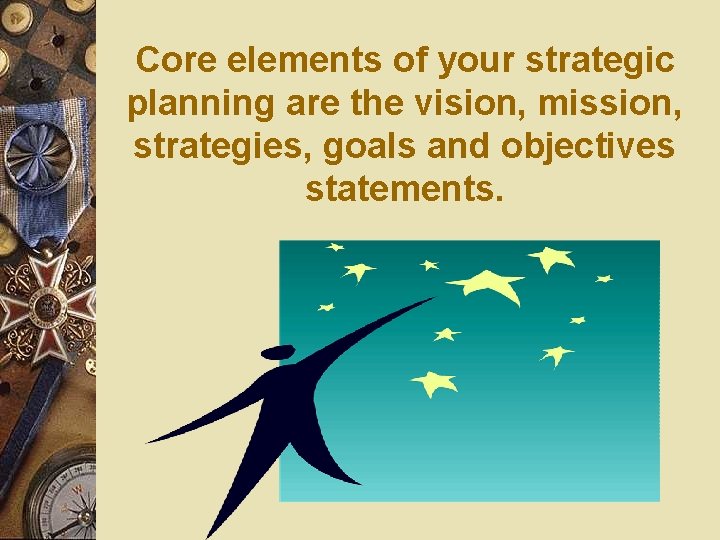 Core elements of your strategic planning are the vision, mission, strategies, goals and objectives statements.